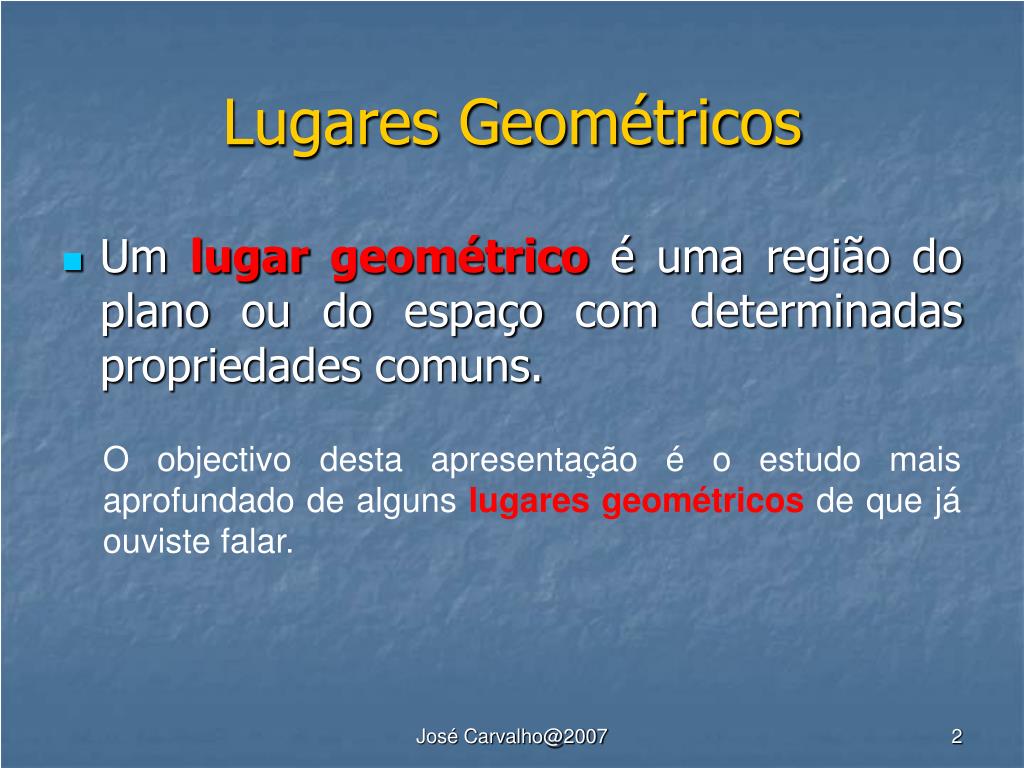 Lugares Geométricos

Um lugar geométrico é uma região do plano ou do espaço com determinadas propriedades comuns.

O objectivo desta apresentação é o estudo mais aprofundado de alguns lugares geométricos de que já ouviste falar.

José Carvalho@2007

2